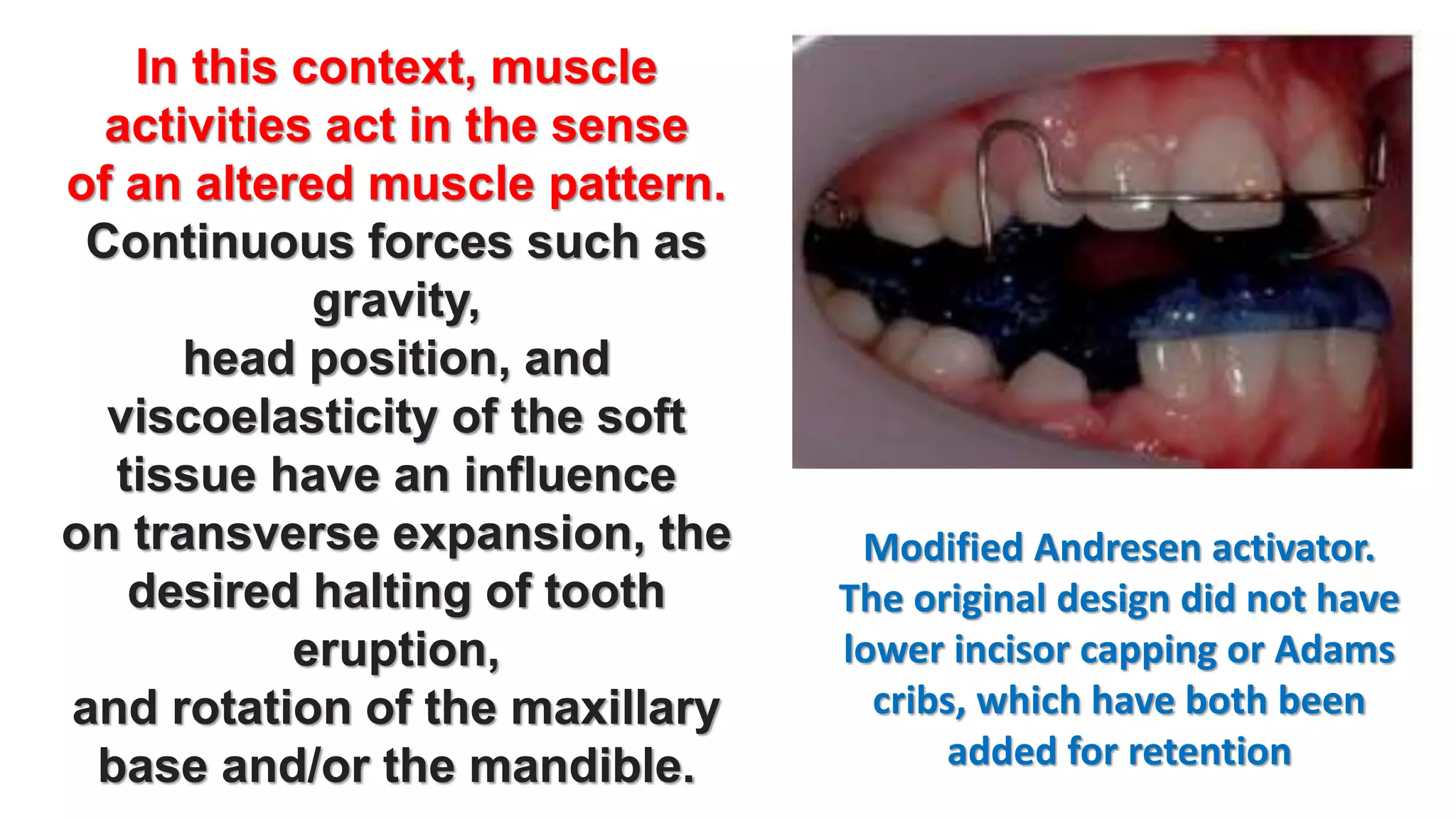 In this context, muscle activities act in the sense of an altered muscle pattern.
Continuous forces such as gravity,
head position, and viscoelasticity of the soft tissue have an influence on transverse expansion, the desired halting of tooth eruption,
and rotation of the maxillary base and/or the mandible.

Modified Andresen activator. The original design did not have lower incisor capping or Adams cribs, which have both been added for retention